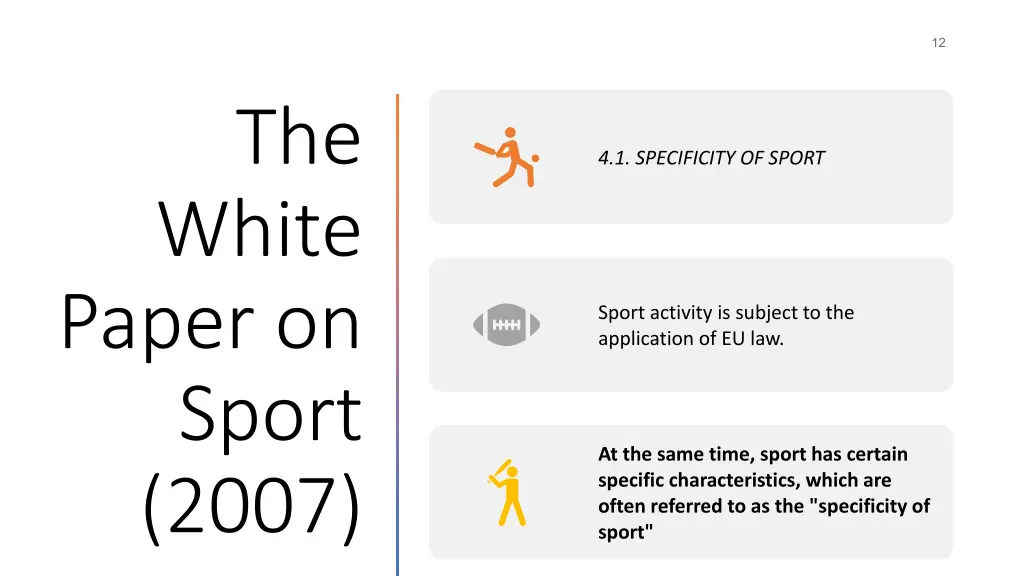 12

The White Paper on Sport (2007)

4.1. SPECIFICITY OF SPORT

Sport activity is subject to the application of EU law.

At the same time, sport has certain specific characteristics, which are often referred to as the "specificity of sport"